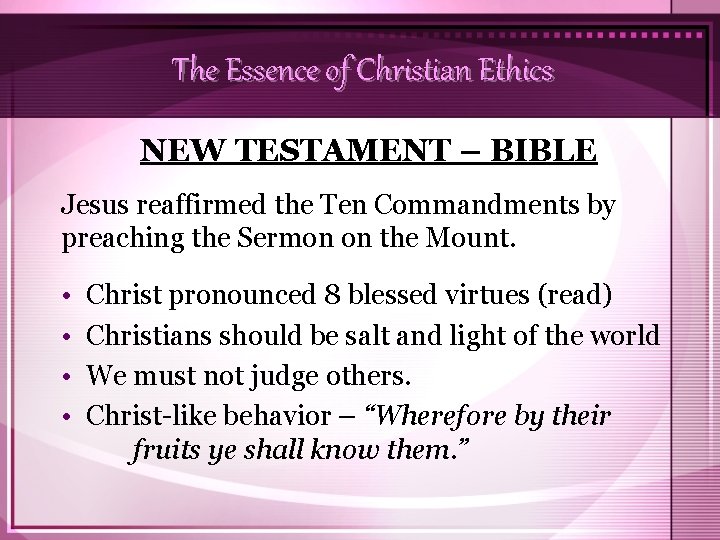 The Essence of Christian Ethics

NEW TESTAMENT – BIBLE

Jesus reaffirmed the Ten Commandments by preaching the Sermon on the Mount.

• Christ pronounced 8 blessed virtues (read)
• Christians should be salt and light of the world
• We must not judge others.
• Christ-like behavior – “Wherefore by their fruits ye shall know them.”